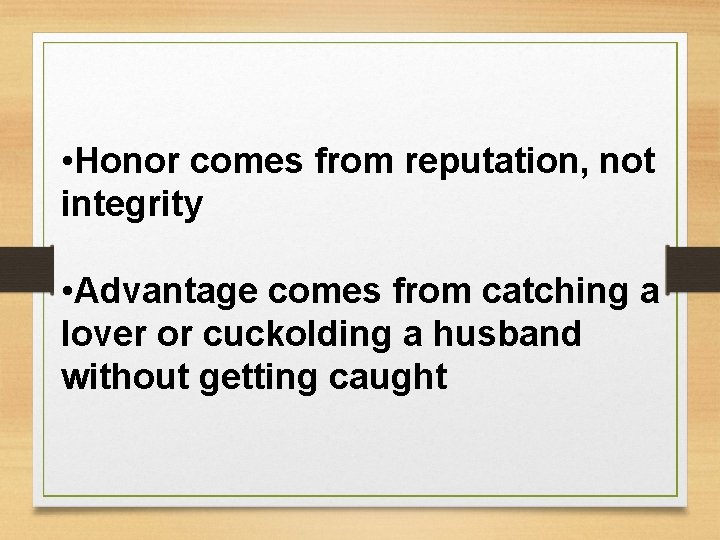 •Honor comes from reputation, not integrity

•Advantage comes from catching a lover or cuckolding a husband without getting caught